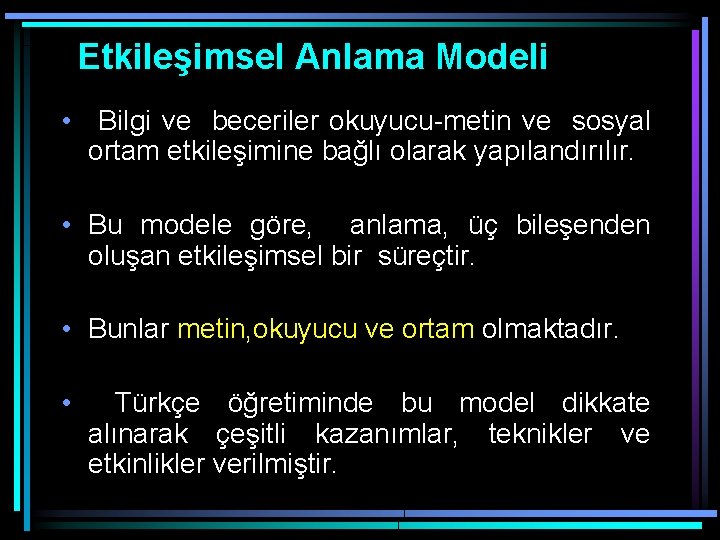 Etkileşimsel Anlama Modeli

• Bilgi ve beceriler okuyucu-metin ve sosyal ortam etkileşimine bağlı olarak yapılandırılır.

• Bu modele göre, anlama, üç bileşenden oluşan etkileşimsel bir süreçtir.

• Bunlar metin,okuyucu ve ortam olmaktadır.

• Türkçe öğretiminde bu model dikkate alınarak çeşitli kazanımlar, teknikler ve etkinlikler verilmiştir.